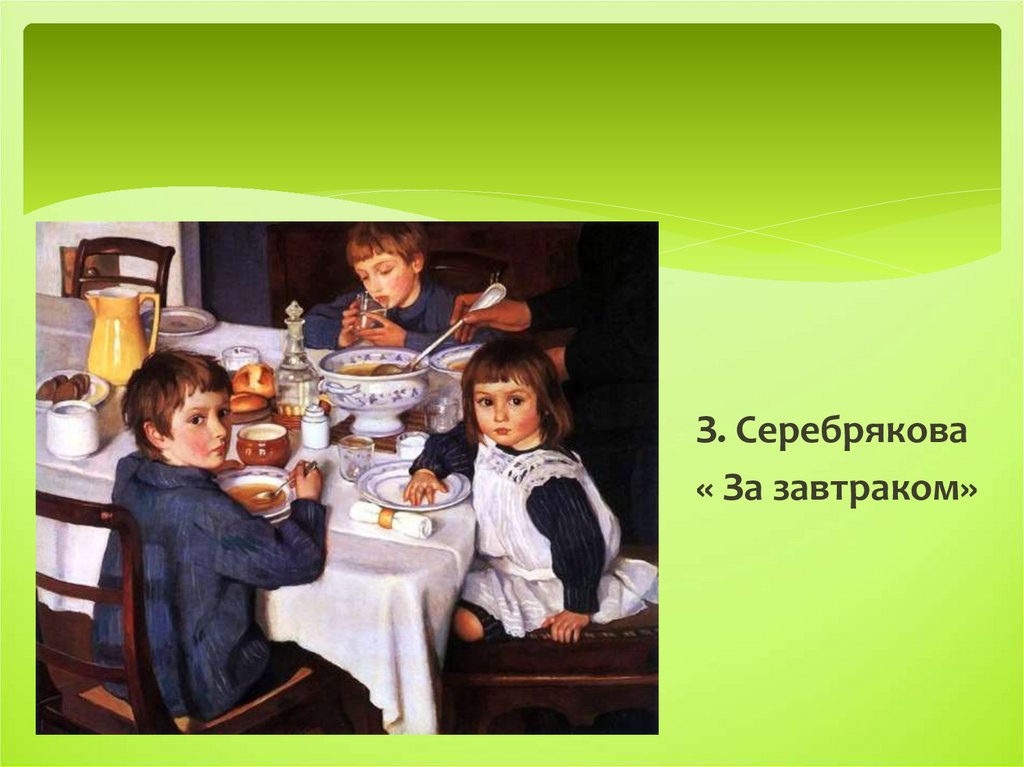 З. Серебрякова
« За завтраком»